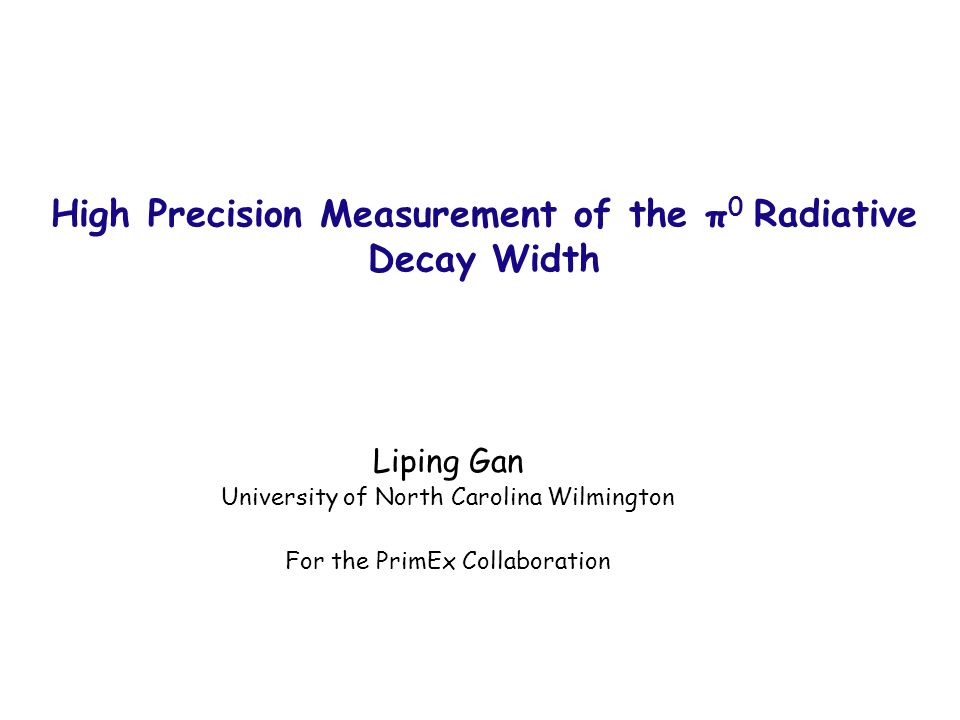 High Precision Measurement of the $\pi^0$ Radiative Decay Width

Liping Gan
University of North Carolina Wilmington

For the PrimEx Collaboration